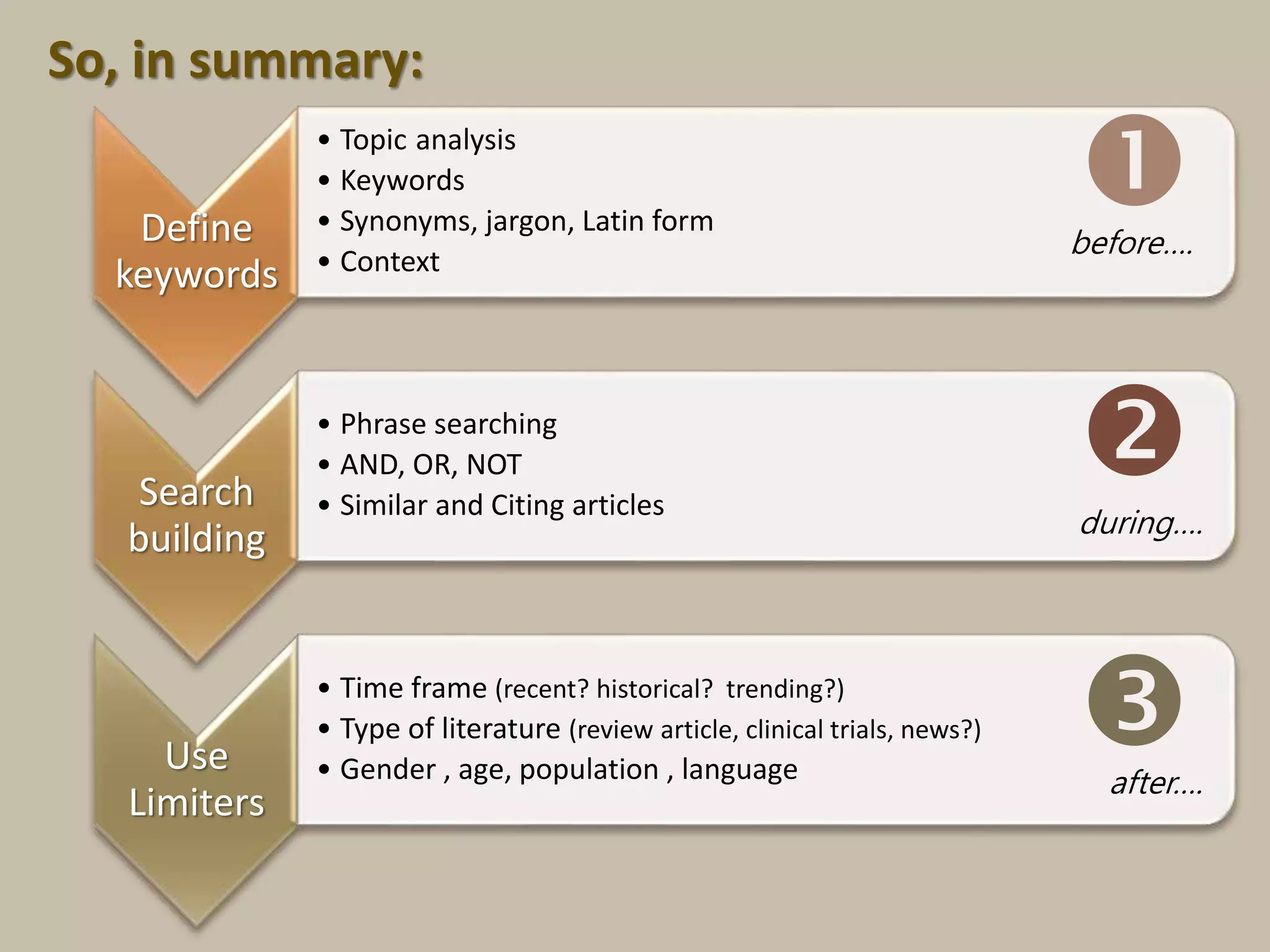 So, in summary:

Define keywords

• Topic analysis
• Keywords
• Synonyms, jargon, Latin form
• Context

1

before….

Search building

• Phrase searching
• AND, OR, NOT
• Similar and Citing articles

2

during….

Use Limiters

• Time frame (recent? historical? trending?)
• Type of literature (review article, clinical trials, news?)
• Gender , age, population , language

3

after….